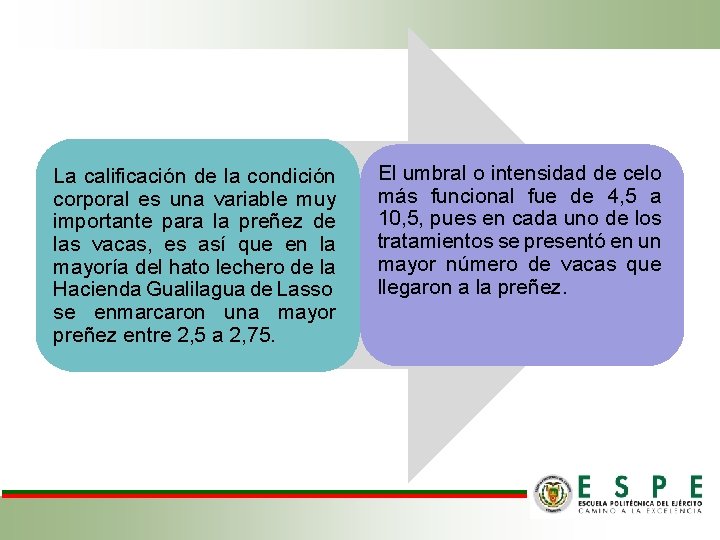 La calificación de la condición corporal es una variable muy importante para la preñez de las vacas, es así que en la mayoría del hato lechero de la Hacienda Gualilagua de Lasso se enmarcaron una mayor preñez entre 2,5 a 2,75.

El umbral o intensidad de celo más funcional fue de 4,5 a 10,5, pues en cada uno de los tratamientos se presentó en un mayor número de vacas que llegaron a la preñez.

ESPE
ESCUELA POLITÉCNICA DEL EJÉRCITO
CAMINO A LA EXCELENCIA